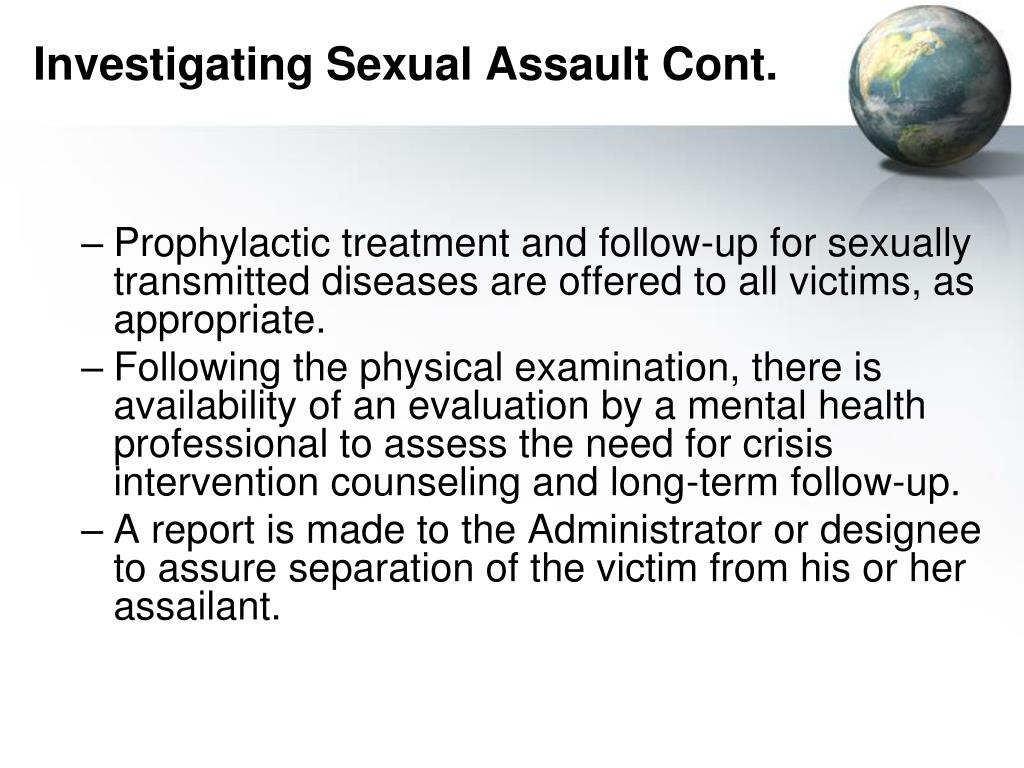 Investigating Sexual Assault Cont.

– Prophylactic treatment and follow-up for sexually transmitted diseases are offered to all victims, as appropriate.
– Following the physical examination, there is availability of an evaluation by a mental health professional to assess the need for crisis intervention counseling and long-term follow-up.
– A report is made to the Administrator or designee to assure separation of the victim from his or her assailant.